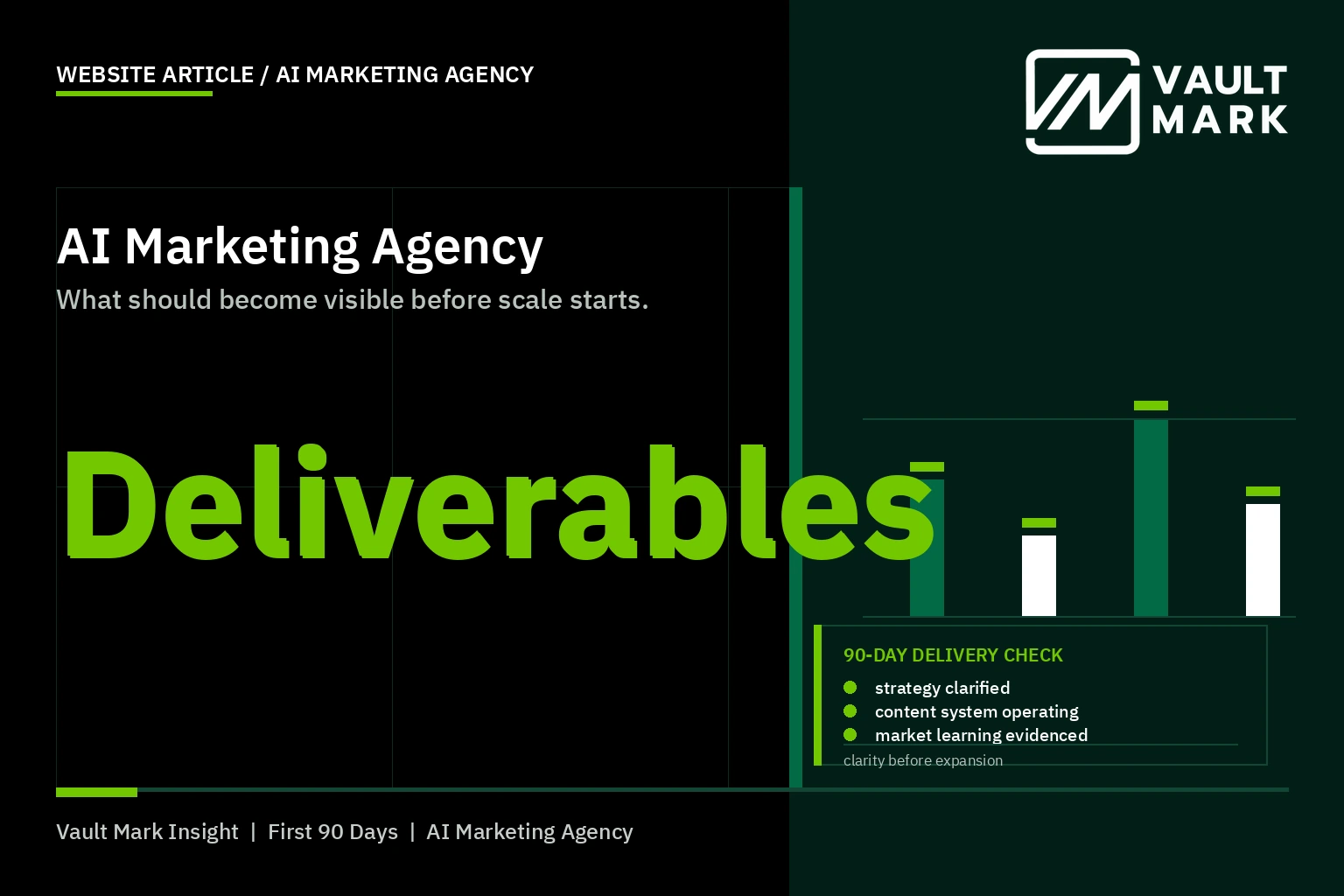 WEBSITE ARTICLE / AI MARKETING AGENCY

VAULT MARK

AI Marketing Agency

What should become visible before scale starts.

Deliverables

90-DAY DELIVERY CHECK

strategy clarified

content system operating

market learning evidenced

clarity before expansion

Vault Mark Insight | First 90 Days | AI Marketing Agency